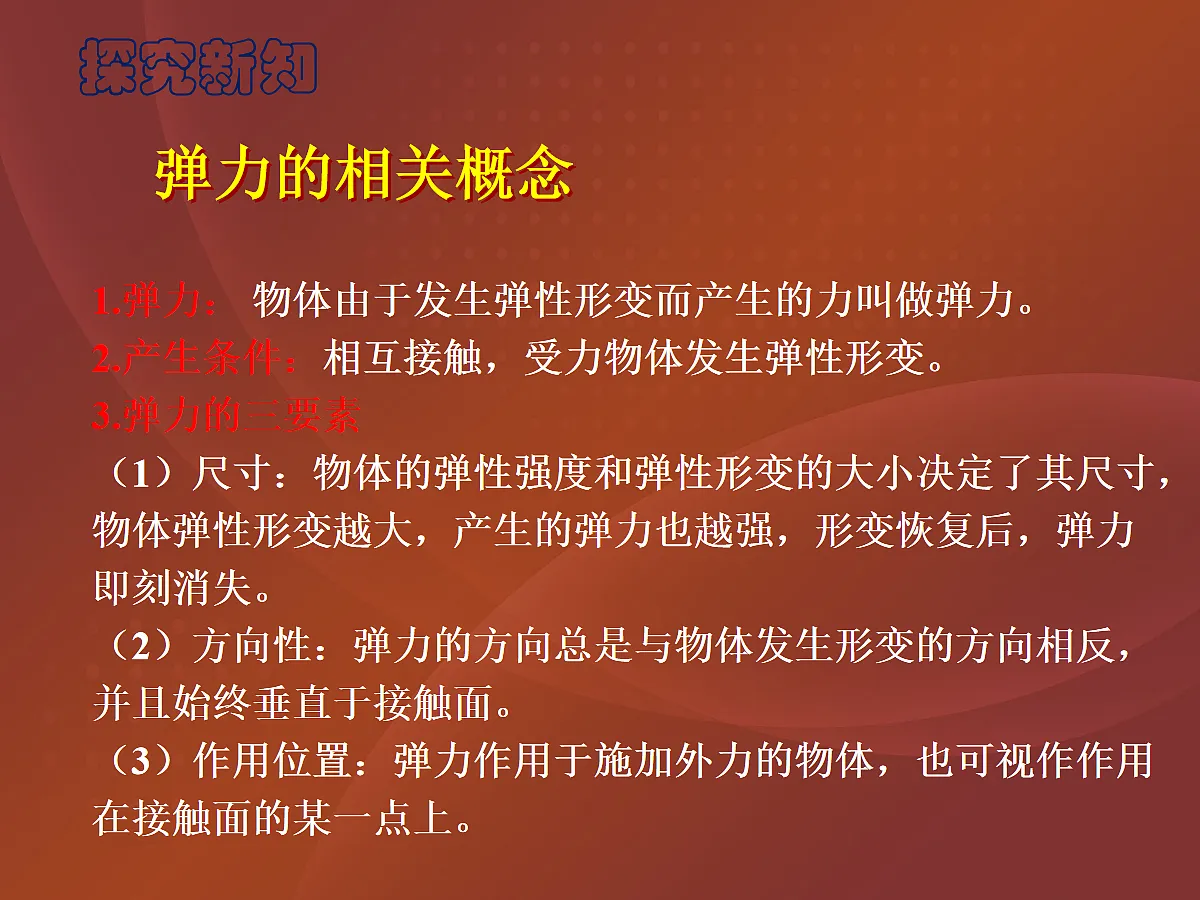 探究新知

弹力的相关概念

1.弹力： 物体由于发生弹性形变而产生的力叫做弹力。
2.产生条件：相互接触，受力物体发生弹性形变。
3.弹力的三要素
（1）尺寸：物体的弹性强度和弹性形变的大小决定了其尺寸，物体弹性形变越大，产生的弹力也越强，形变恢复后，弹力即刻消失。
（2）方向性：弹力的方向总是与物体发生形变的方向相反，并且始终垂直于接触面。
（3）作用位置：弹力作用于施加外力的物体，也可视作作用在接触面的某一点上。